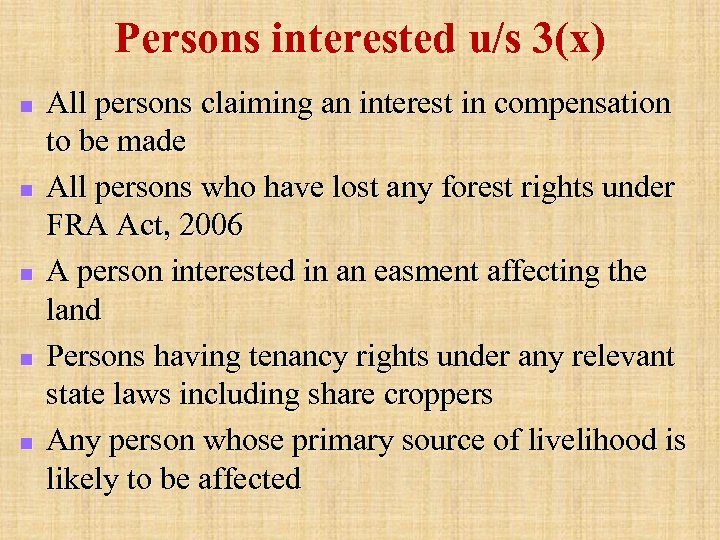 Persons interested u/s 3(x)

- All persons claiming an interest in compensation to be made
- All persons who have lost any forest rights under FRA Act, 2006
- A person interested in an easment affecting the land
- Persons having tenancy rights under any relevant state laws including share croppers
- Any person whose primary source of livelihood is likely to be affected